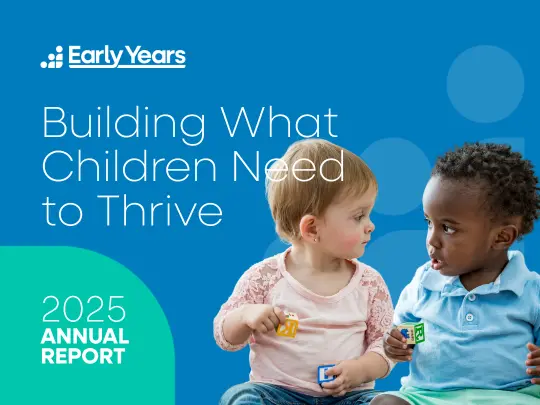 Early Years

Building What Children Need to Thrive

2025
ANNUAL
REPORT